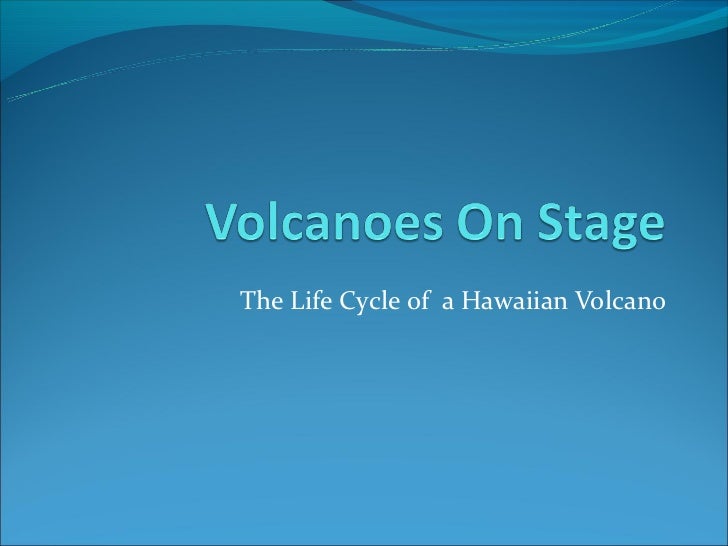 Volcanoes On Stage

The Life Cycle of a Hawaiian Volcano